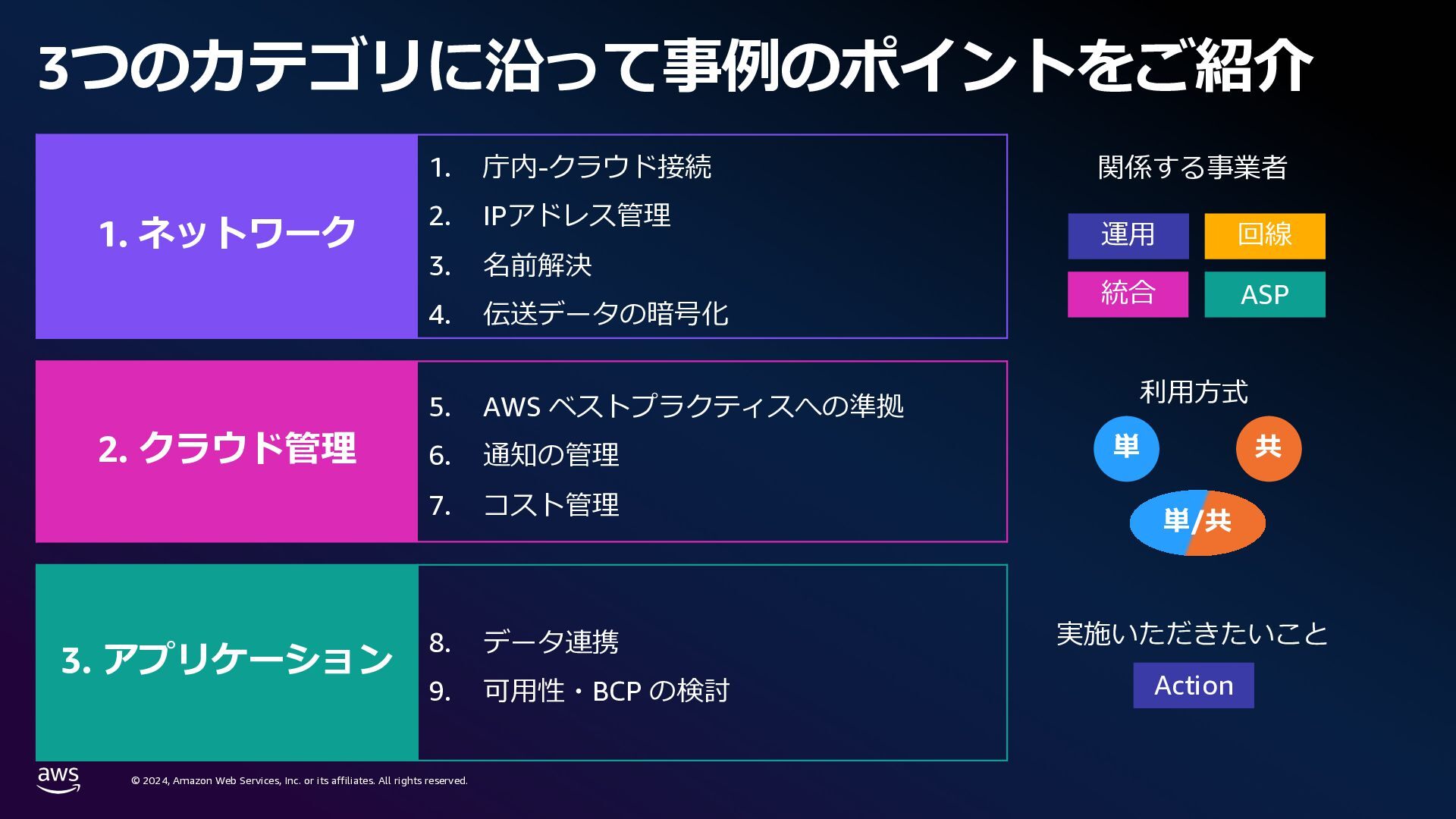 3つのカテゴリに沿って事例のポイントをご紹介

1. ネットワーク

1. 庁内-クラウド接続
2. IPアドレス管理
3. 名前解決
4. 伝送データの暗号化

2. クラウド管理

5. AWS ベストプラクティスへの準拠
6. 通知の管理
7. コスト管理

3. アプリケーション

8. データ連携
9. 可用性・BCP の検討

関係する事業者

運用 回線
統合 ASP

利用方式

単 共
単/共

実施いただきたいこと

Action

aws

© 2024, Amazon Web Services, Inc. or its affiliates. All rights reserved.